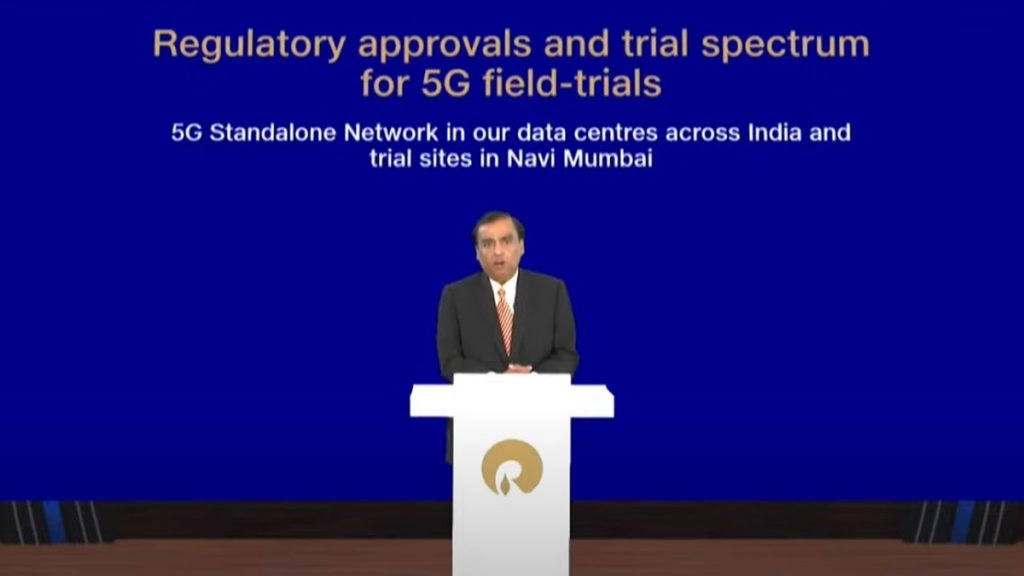 Regulatory approvals and trial spectrum for 5G field-trials

5G Standalone Network in our data centres across India and trial sites in Navi Mumbai